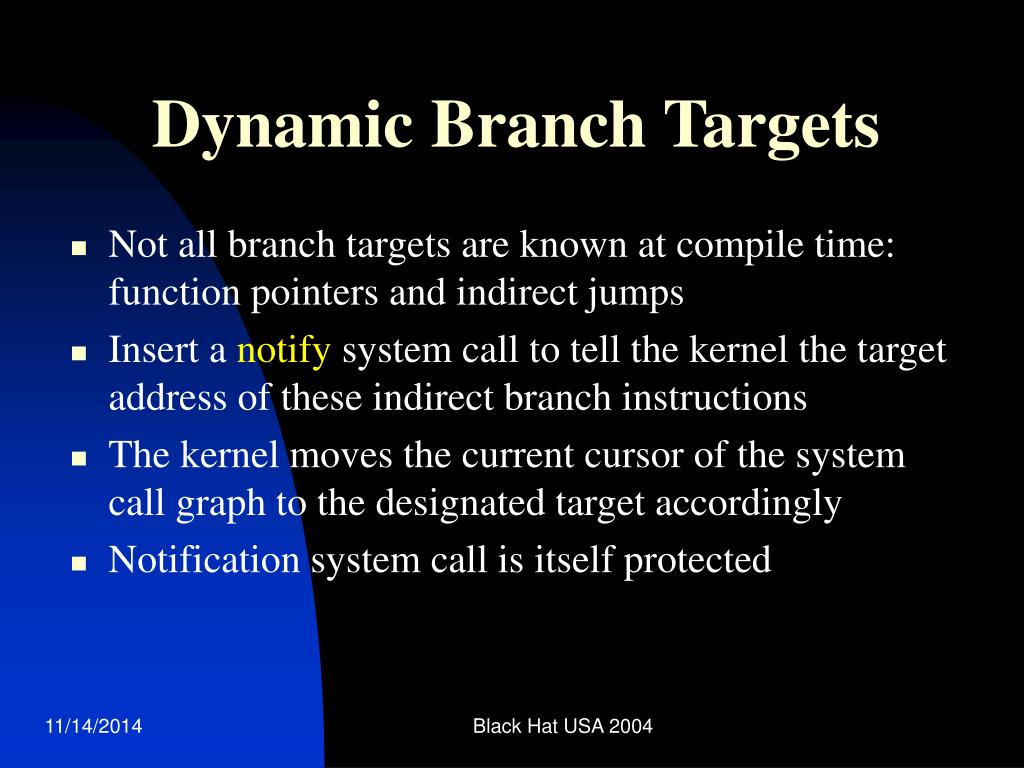 Dynamic Branch Targets

- Not all branch targets are known at compile time: function pointers and indirect jumps
- Insert a notify system call to tell the kernel the target address of these indirect branch instructions
- The kernel moves the current cursor of the system call graph to the designated target accordingly
- Notification system call is itself protected

11/14/2014

Black Hat USA 2004